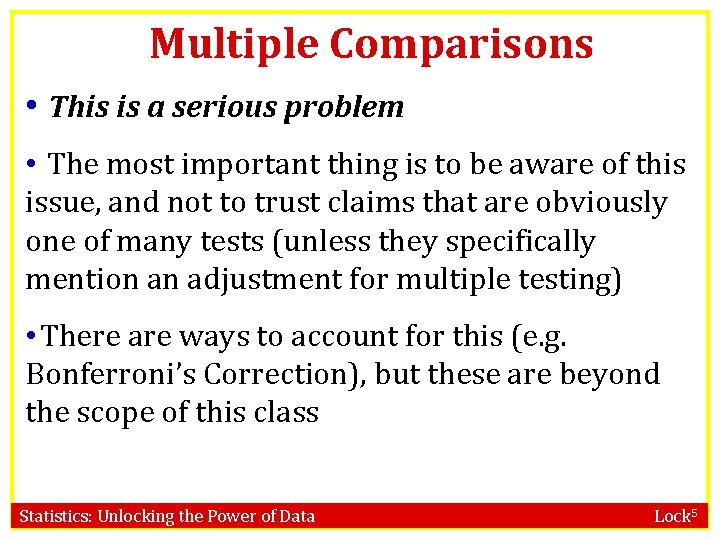 Multiple Comparisons

• This is a serious problem

• The most important thing is to be aware of this issue, and not to trust claims that are obviously one of many tests (unless they specifically mention an adjustment for multiple testing)

• There are ways to account for this (e.g. Bonferroni's Correction), but these are beyond the scope of this class

Statistics: Unlocking the Power of Data

Lock$^5$